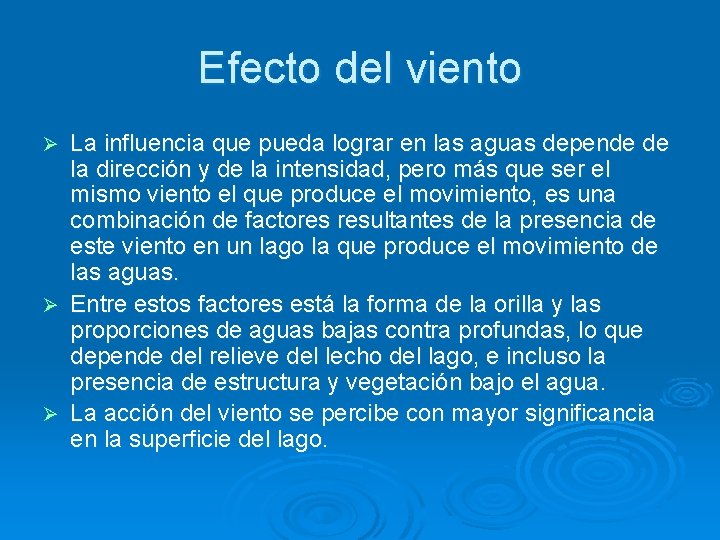 Efecto del viento

➢ La influencia que pueda lograr en las aguas depende de la dirección y de la intensidad, pero más que ser el mismo viento el que produce el movimiento, es una combinación de factores resultantes de la presencia de este viento en un lago la que produce el movimiento de las aguas.

➢ Entre estos factores está la forma de la orilla y las proporciones de aguas bajas contra profundas, lo que depende del relieve del lecho del lago, e incluso la presencia de estructura y vegetación bajo el agua.

➢ La acción del viento se percibe con mayor significancia en la superficie del lago.